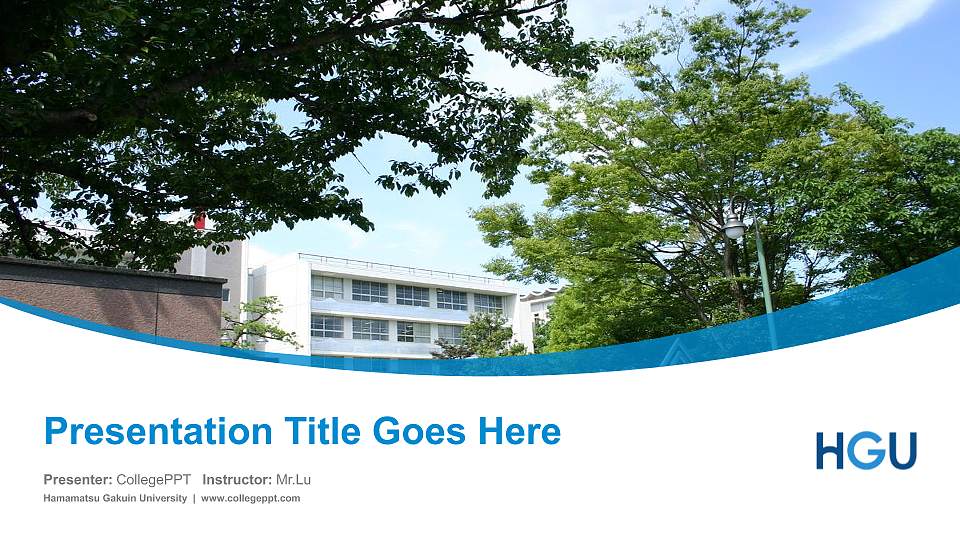 Presentation Title Goes Here

Presenter: CollegePPT Instructor: Mr.Lu

Hamamatsu Gakuin University | www.collegeppt.com

HGU